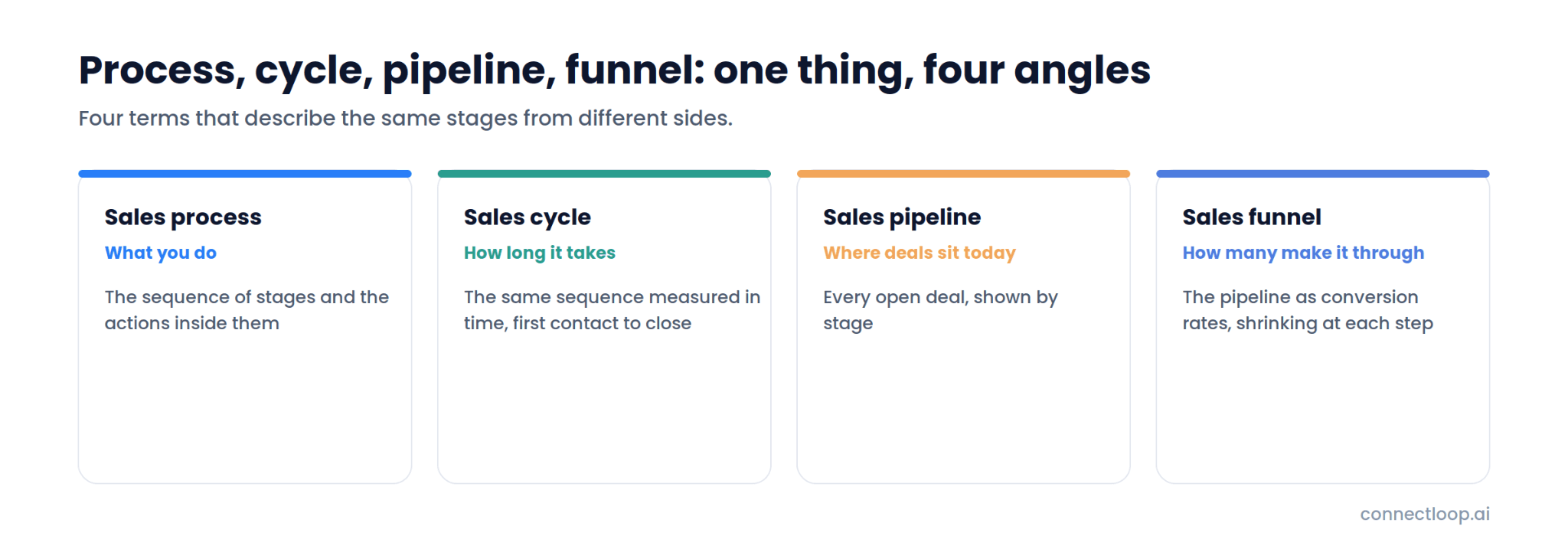 Process, cycle, pipeline, funnel: one thing, four angles

Four terms that describe the same stages from different sides.

Sales process

What you do

The sequence of stages and the actions inside them

Sales cycle

How long it takes

The same sequence measured in time, first contact to close

Sales pipeline

Where deals sit today

Every open deal, shown by stage

Sales funnel

How many make it through

The pipeline as conversion rates, shrinking at each step

connectloop.ai